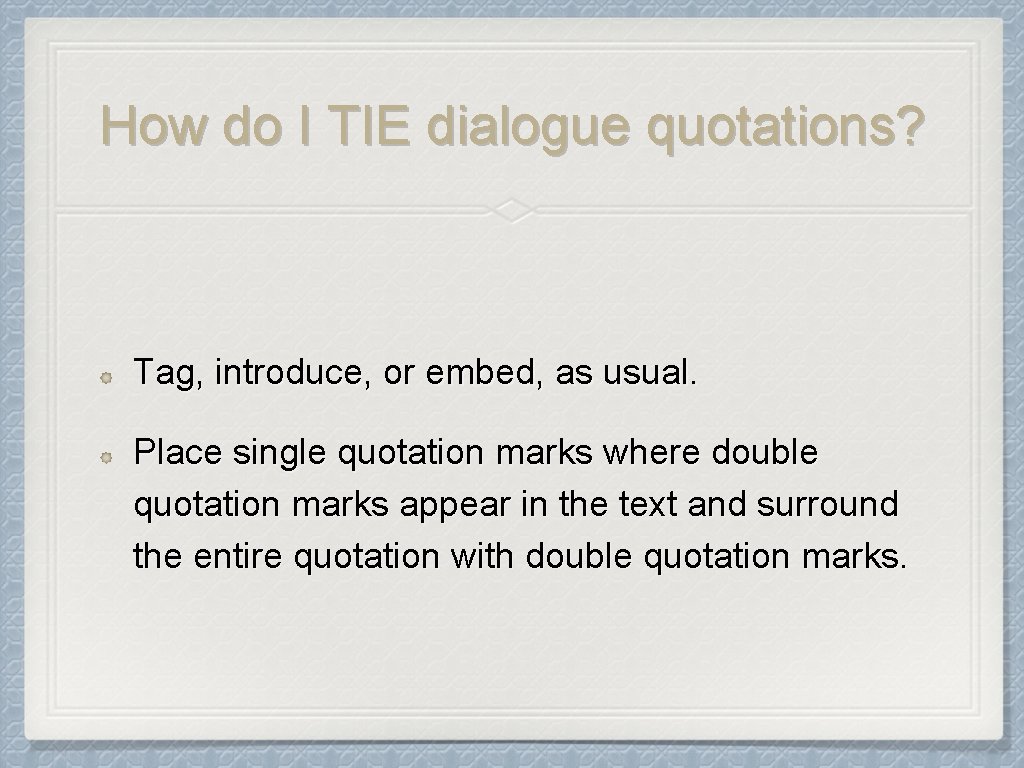 How do I TIE dialogue quotations?

Tag, introduce, or embed, as usual.

Place single quotation marks where double quotation marks appear in the text and surround the entire quotation with double quotation marks.